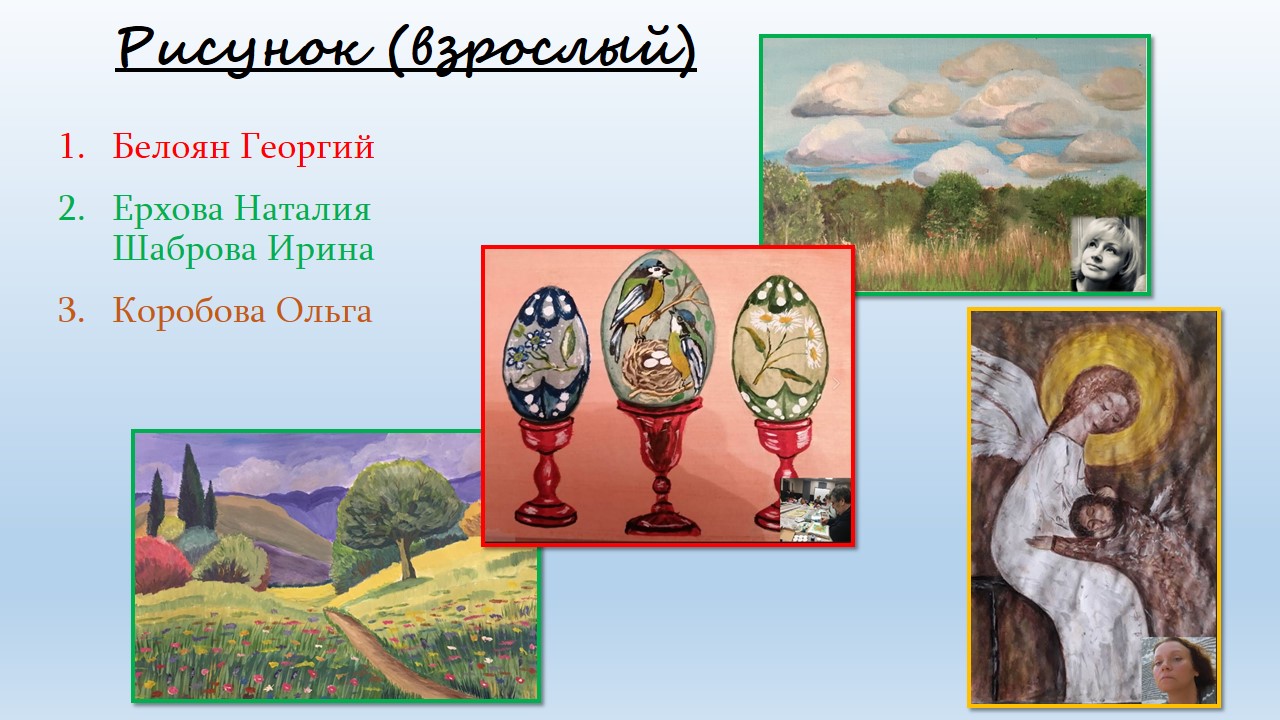 Рисунок (взрослый)

1. Белоян Георгий

2. Ерхова Наталия
Шаброва Ирина

3. Коробова Ольга